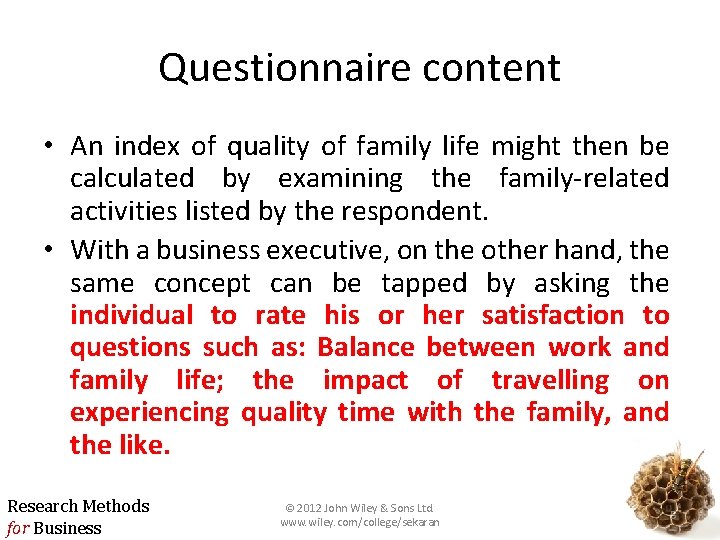 Questionnaire content

• An index of quality of family life might then be calculated by examining the family-related activities listed by the respondent.

• With a business executive, on the other hand, the same concept can be tapped by asking the individual to rate his or her satisfaction to questions such as: Balance between work and family life; the impact of travelling on experiencing quality time with the family, and the like.

Research Methods for Business

© 2012 John Wiley & Sons Ltd
www.wiley.com/college/sekaran